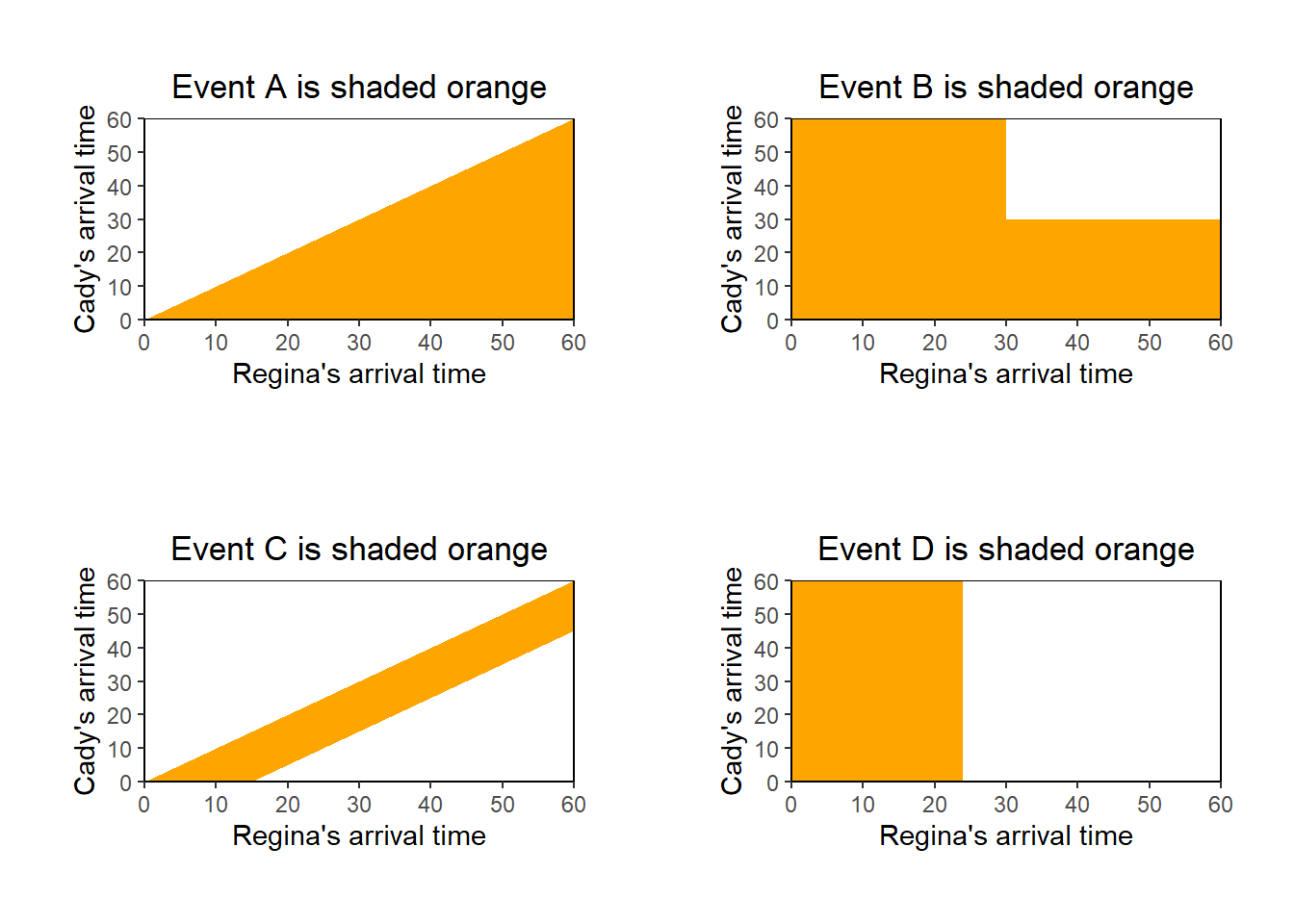 Event A is shaded orange

Cady's arrival time

60
50
40
30
20
10
0

0 10 20 30 40 50 60

Regina's arrival time

Event B is shaded orange

Cady's arrival time

60
50
40
30
20
10
0

0 10 20 30 40 50 60

Regina's arrival time

Event C is shaded orange

Cady's arrival time

60
50
40
30
20
10
0

0 10 20 30 40 50 60

Regina's arrival time

Event D is shaded orange

Cady's arrival time

60
50
40
30
20
10
0

0 10 20 30 40 50 60

Regina's arrival time